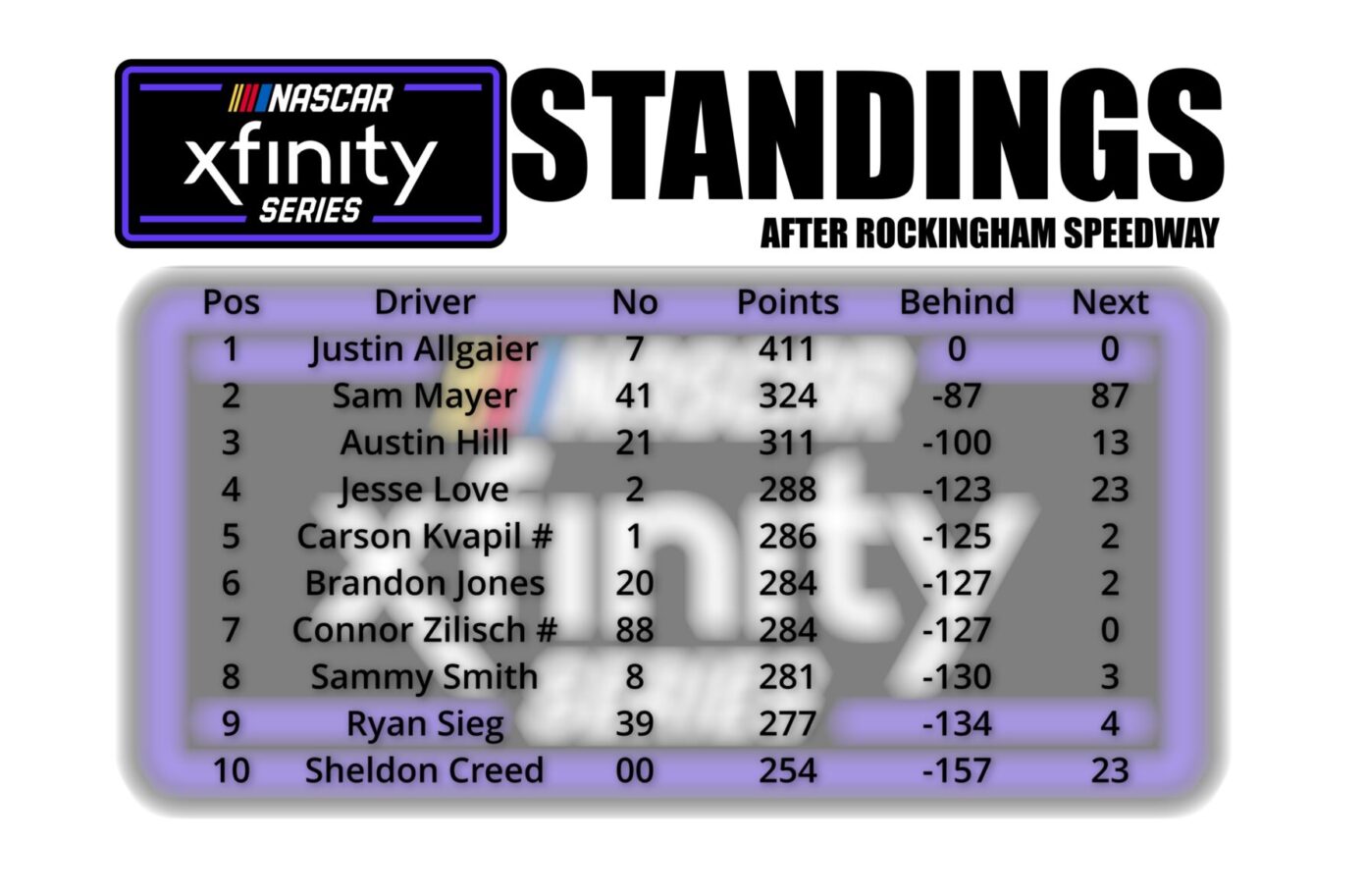 NASCAR xfinity SERIES

STANDINGS

AFTER ROCKINGHAM SPEEDWAY

| Pos | Driver | No | Points | Behind | Next |
|---|---|---|---|---|---|
| 1 | Justin Allgaier | 7 | 411 | 0 | 0 |
| 2 | Sam Mayer | 41 | 324 | -87 | 87 |
| 3 | Austin Hill | 21 | 311 | -100 | 13 |
| 4 | Jesse Love | 2 | 288 | -123 | 23 |
| 5 | Carson Kvapil # | 1 | 286 | -125 | 2 |
| 6 | Brandon Jones | 20 | 284 | -127 | 2 |
| 7 | Connor Zilisch # | 88 | 284 | -127 | 0 |
| 8 | Sammy Smith | 8 | 281 | -130 | 3 |
| 9 | Ryan Sieg | 39 | 277 | -134 | 4 |
| 10 | Sheldon Creed | 00 | 254 | -157 | 23 |

NASCAR xfinity SERIES